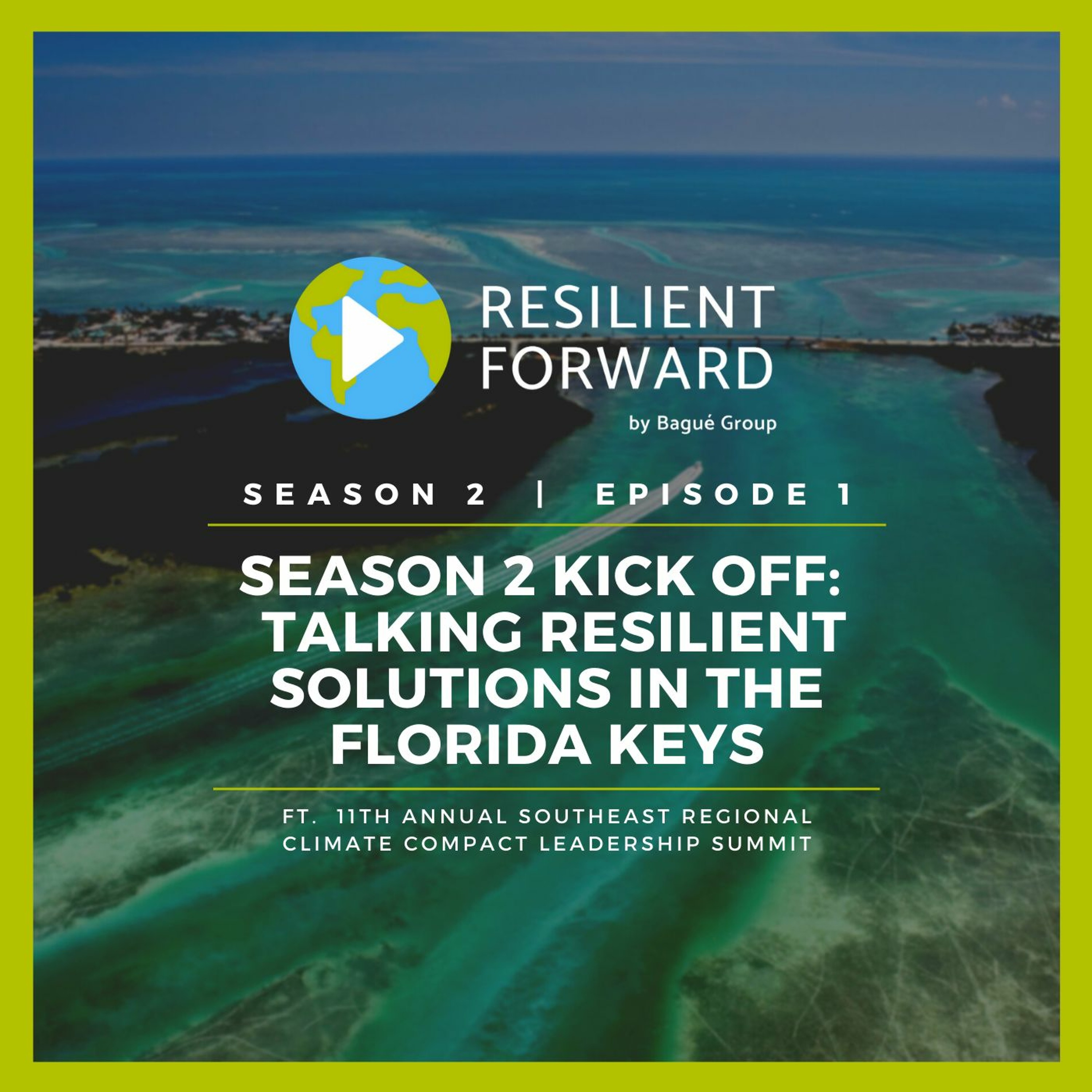 RESILIENT FORWARD

by Bagué Group

SEASON 2 | EPISODE 1

SEASON 2 KICK OFF: TALKING RESILIENT SOLUTIONS IN THE FLORIDA KEYS

FT. 11TH ANNUAL SOUTHEAST REGIONAL CLIMATE COMPACT LEADERSHIP SUMMIT